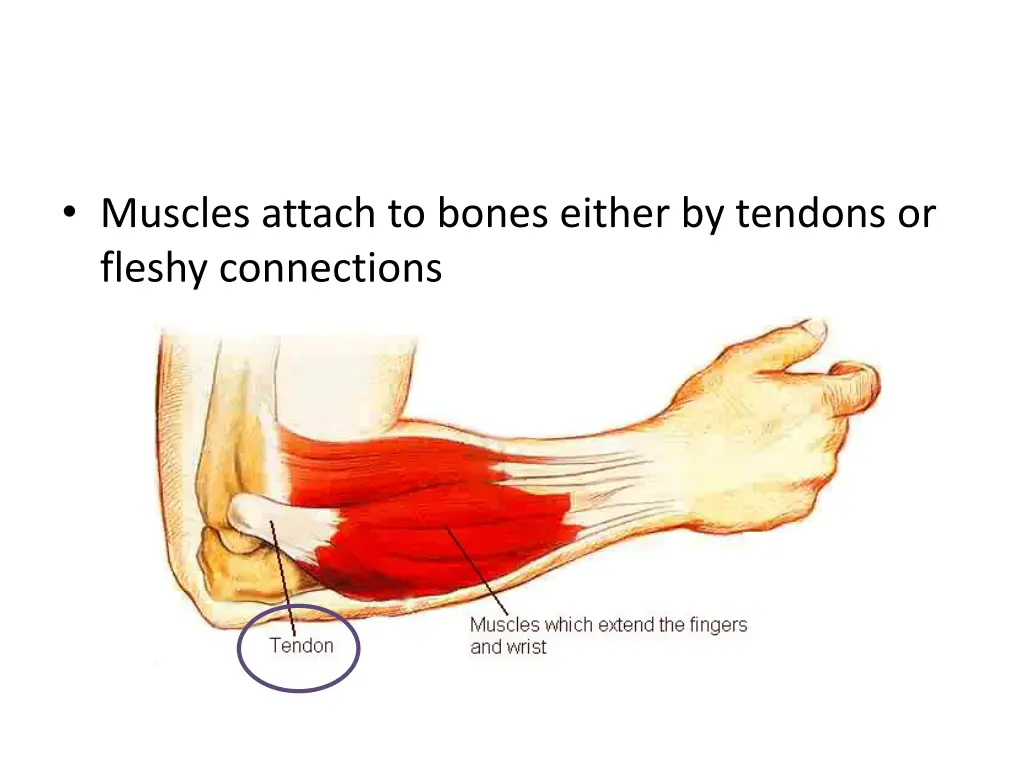 • Muscles attach to bones either by tendons or fleshy connections

Tendon

Muscles which extend the fingers and wrist